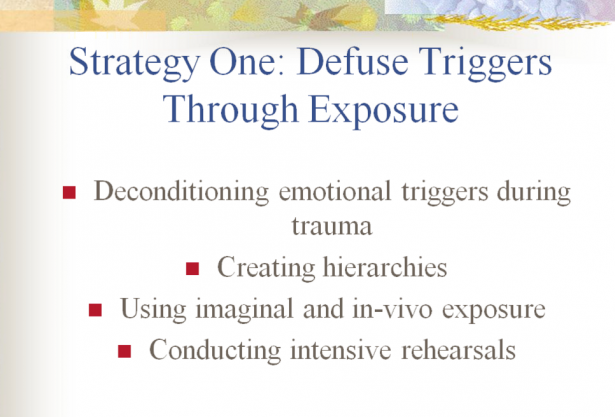 Strategy One: Defuse Triggers Through Exposure

- Deconditioning emotional triggers during trauma
- Creating hierarchies
- Using imaginal and in-vivo exposure
- Conducting intensive rehearsals